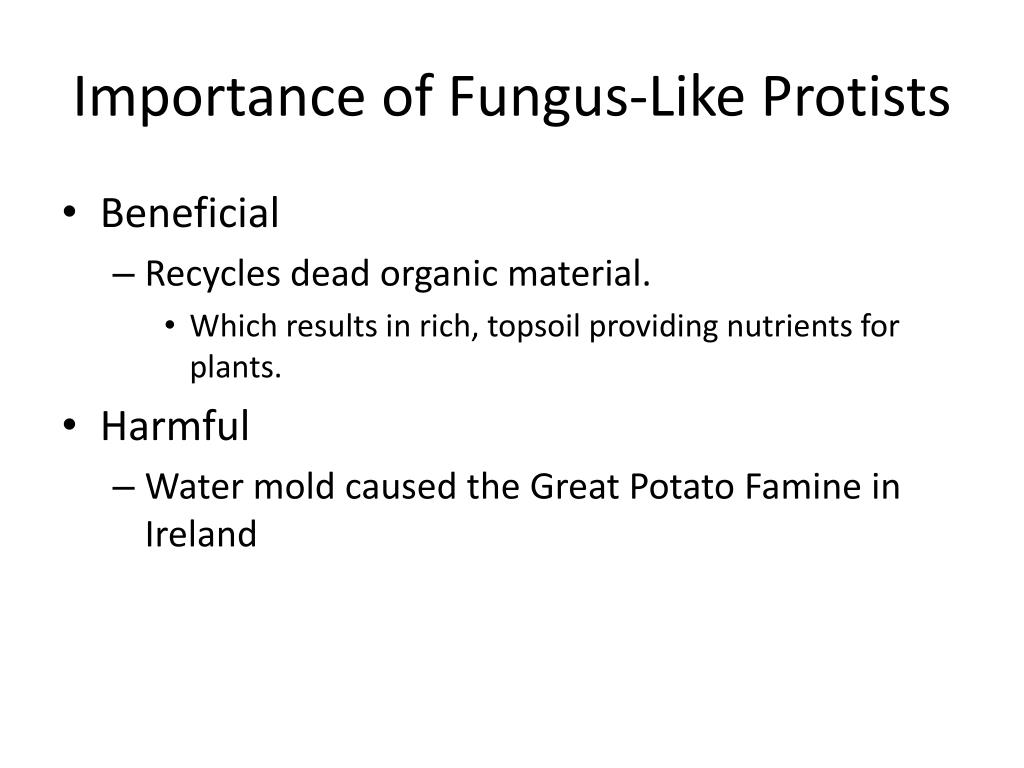 Importance of Fungus-Like Protists

• Beneficial
  – Recycles dead organic material.
    • Which results in rich, topsoil providing nutrients for plants.
• Harmful
  – Water mold caused the Great Potato Famine in Ireland